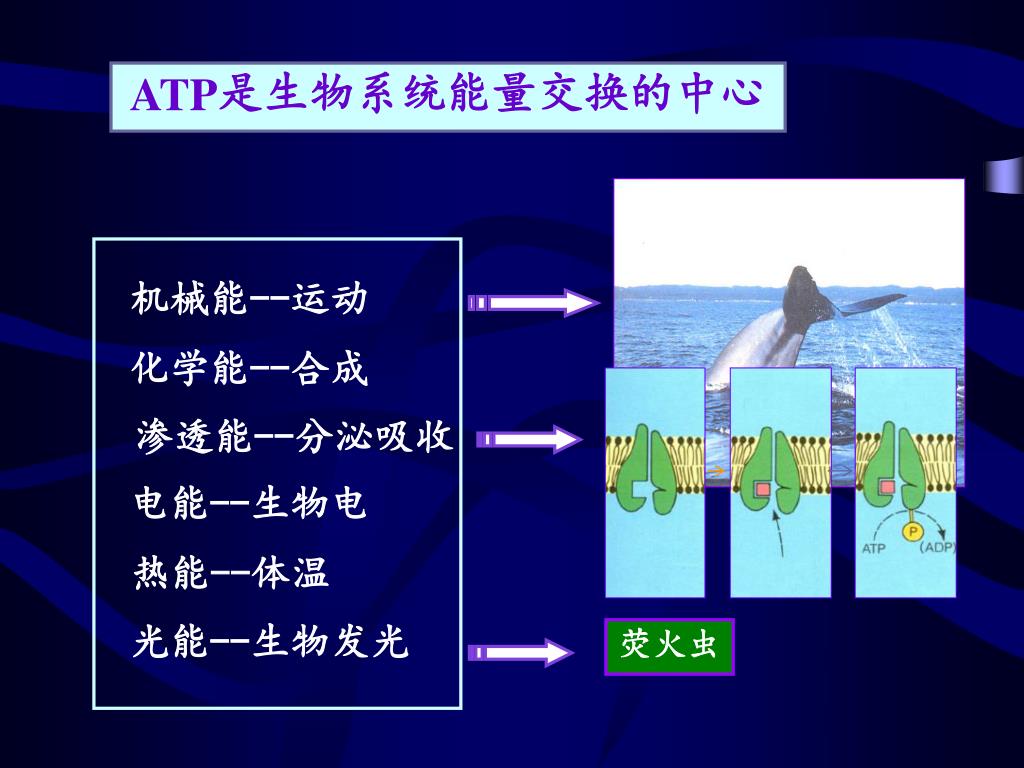 ATP是生物系统能量交换的中心

机械能--运动

化学能--合成

渗透能--分泌吸收

电能--生物电

热能--体温

光能--生物发光

P

ATP (ADP)

荧火虫